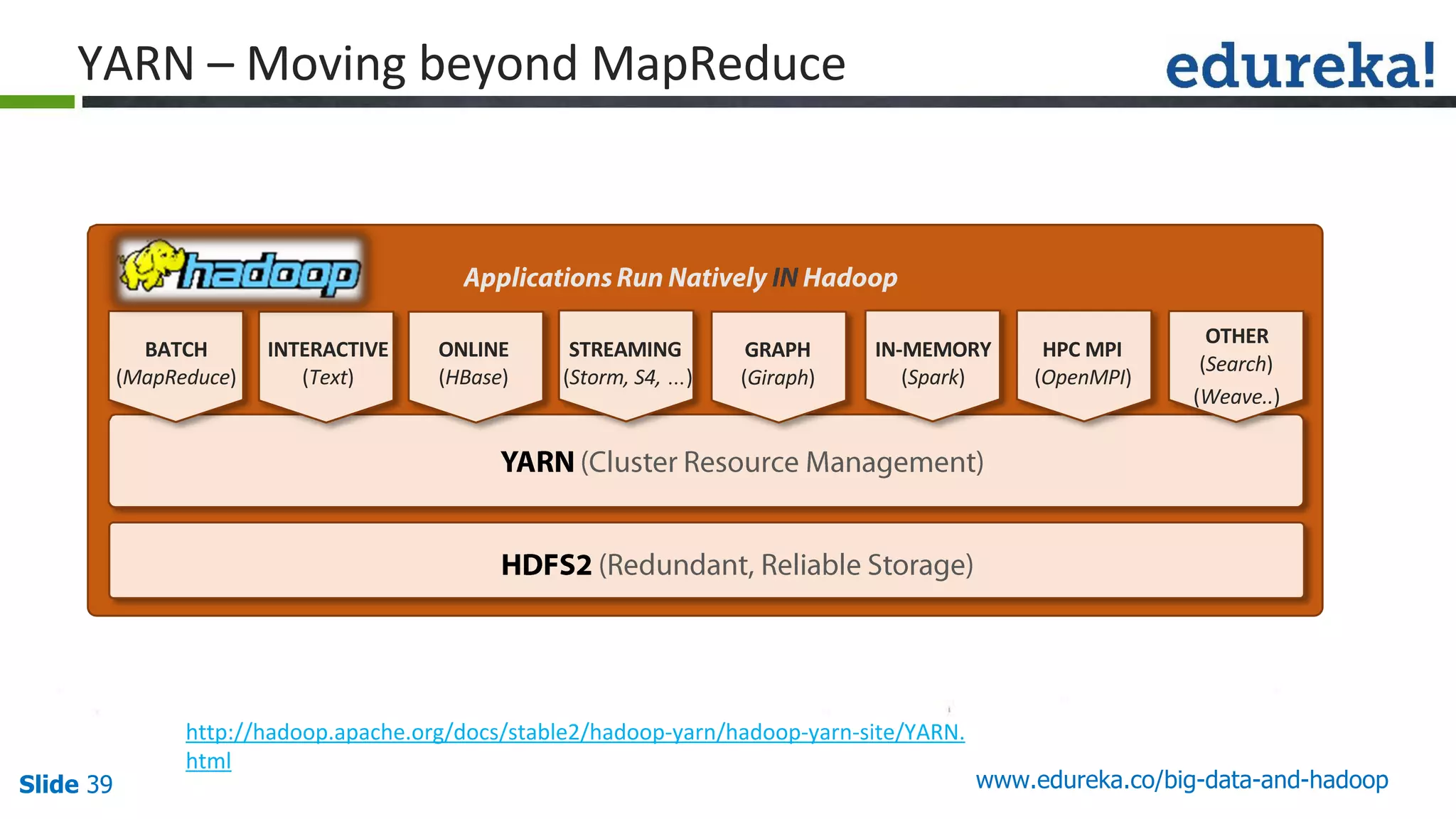 YARN – Moving beyond MapReduce

edureka!

hadoop

Applications Run Natively IN Hadoop

BATCH (MapReduce)

INTERACTIVE (Text)

ONLINE (HBase)

STREAMING (Storm, S4, ...)

GRAPH (Giraph)

IN-MEMORY (Spark)

HPC MPI (OpenMPI)

OTHER (Search) (Weave..)

YARN (Cluster Resource Management)

HDFS2 (Redundant, Reliable Storage)

http://hadoop.apache.org/docs/stable2/hadoop-yarn/hadoop-yarn-site/YARN.html

Slide 39

www.edureka.co/big-data-and-hadoop